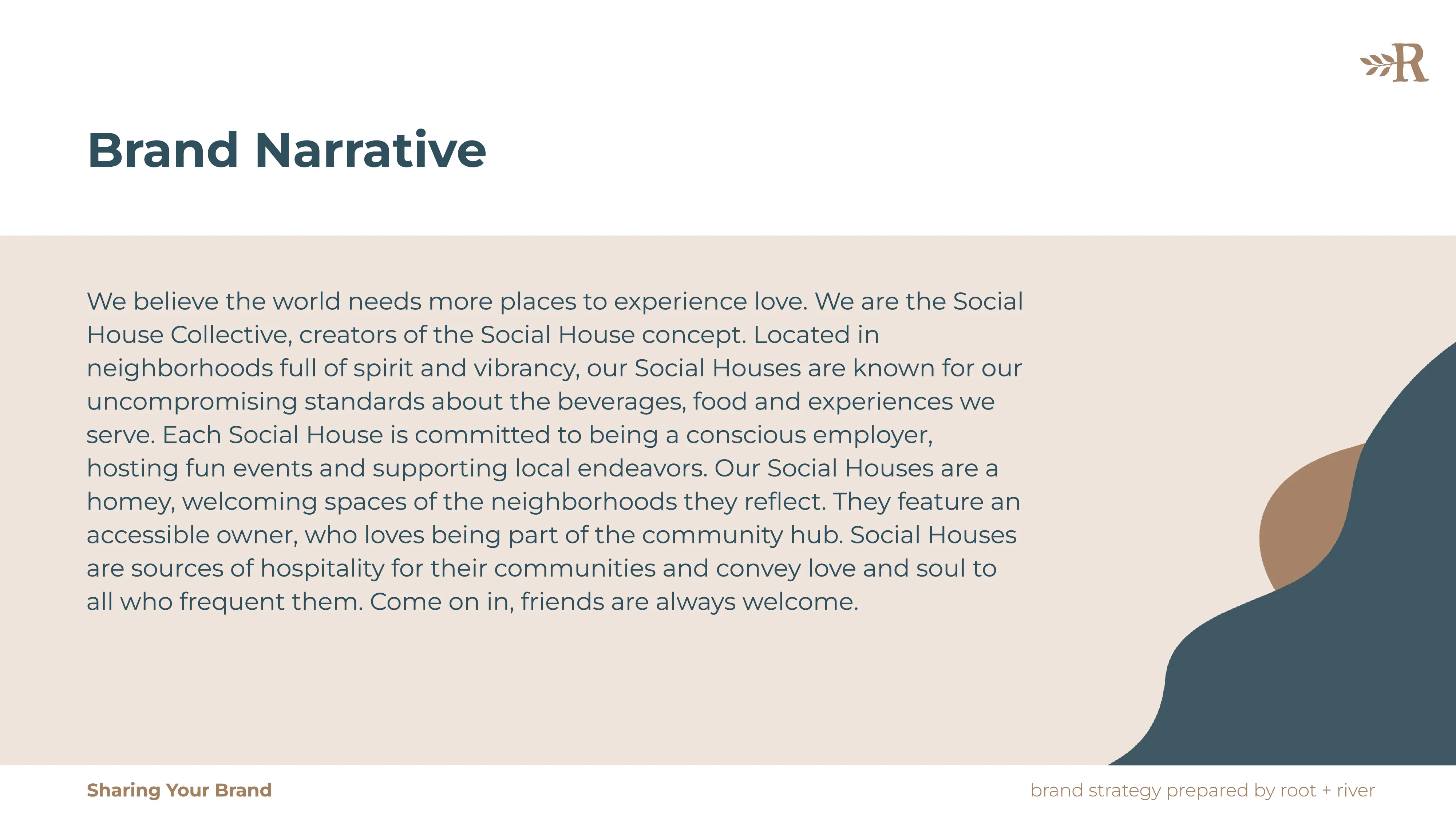 R

Brand Narrative

We believe the world needs more places to experience love. We are the Social House Collective, creators of the Social House concept. Located in neighborhoods full of spirit and vibrancy, our Social Houses are known for our uncompromising standards about the beverages, food and experiences we serve. Each Social House is committed to being a conscious employer, hosting fun events and supporting local endeavors. Our Social Houses are a homey, welcoming spaces of the neighborhoods they reflect. They feature an accessible owner, who loves being part of the community hub. Social Houses are sources of hospitality for their communities and convey love and soul to all who frequent them. Come on in, friends are always welcome.

Sharing Your Brand

brand strategy prepared by root + river